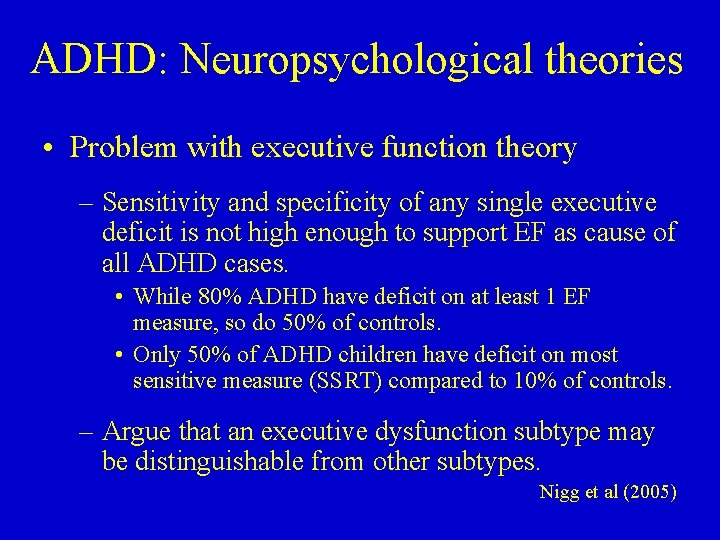 ADHD: Neuropsychological theories

• Problem with executive function theory

– Sensitivity and specificity of any single executive deficit is not high enough to support EF as cause of all ADHD cases.

• While 80% ADHD have deficit on at least 1 EF measure, so do 50% of controls.

• Only 50% of ADHD children have deficit on most sensitive measure (SSRT) compared to 10% of controls.

– Argue that an executive dysfunction subtype may be distinguishable from other subtypes.

Nigg et al (2005)